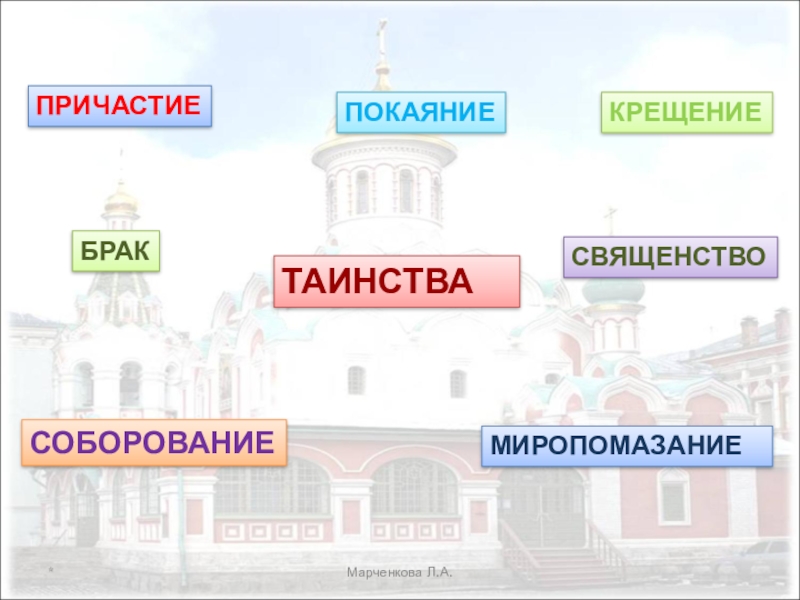 ПРИЧАСТИЕ

ПОКАЯНИЕ

КРЕЩЕНИЕ

БРАК

ТАИНСТВА

СВЯЩЕНСТВО

СОБОРОВАНИЕ

МИРОПОМАЗАНИЕ

*

Марченкова Л.А.